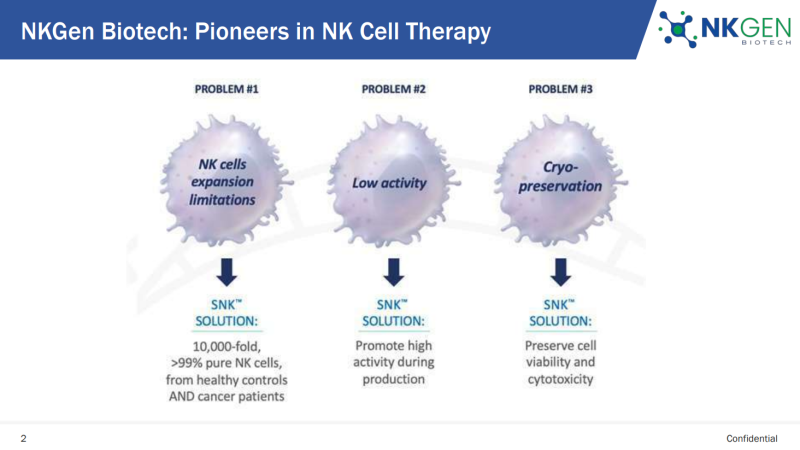 NKGen Biotech: Pioneers in NK Cell Therapy

NKGEN BIOTECH

PROBLEM #1

NK cells expansion limitations

SNK™ SOLUTION:

10,000-fold, >99% pure NK cells, from healthy controls AND cancer patients

PROBLEM #2

Low activity

SNK™ SOLUTION:

Promote high activity during production

PROBLEM #3

Cryo-preservation

SNK™ SOLUTION:

Preserve cell viability and cytotoxicity

2

Confidential